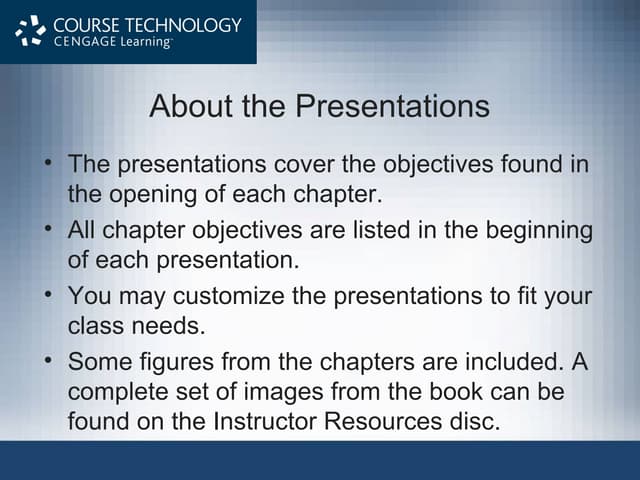 COURSE TECHNOLOGY
CENGAGE Learning™

About the Presentations

• The presentations cover the objectives found in the opening of each chapter.
• All chapter objectives are listed in the beginning of each presentation.
• You may customize the presentations to fit your class needs.
• Some figures from the chapters are included. A complete set of images from the book can be found on the Instructor Resources disc.